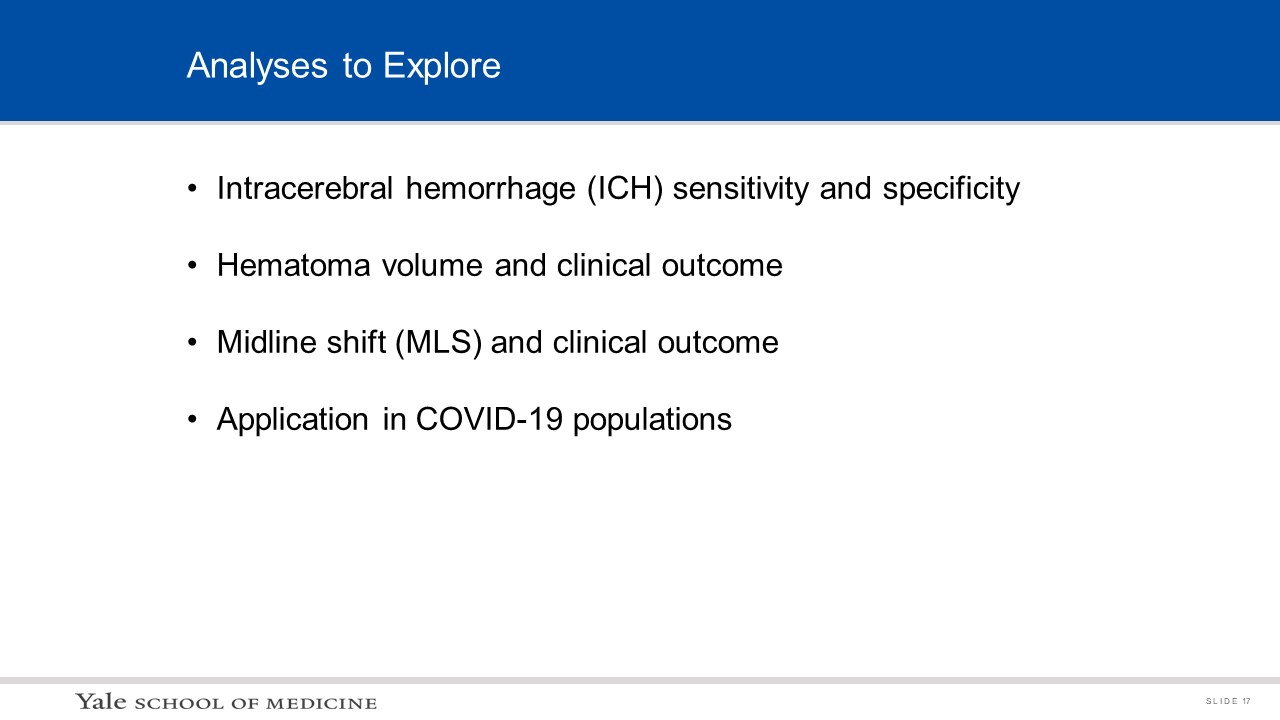 Analyses to Explore

• Intracerebral hemorrhage (ICH) sensitivity and specificity

• Hematoma volume and clinical outcome

• Midline shift (MLS) and clinical outcome

• Application in COVID-19 populations

Yale SCHOOL OF MEDICINE

SLIDE 17